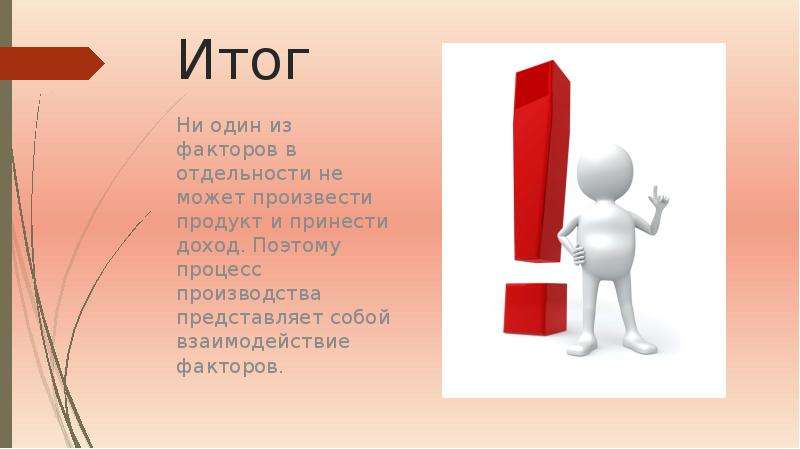 Итог

Ни один из факторов в отдельности не может произвести продукт и принести доход. Поэтому процесс производства представляет собой взаимодействие факторов.